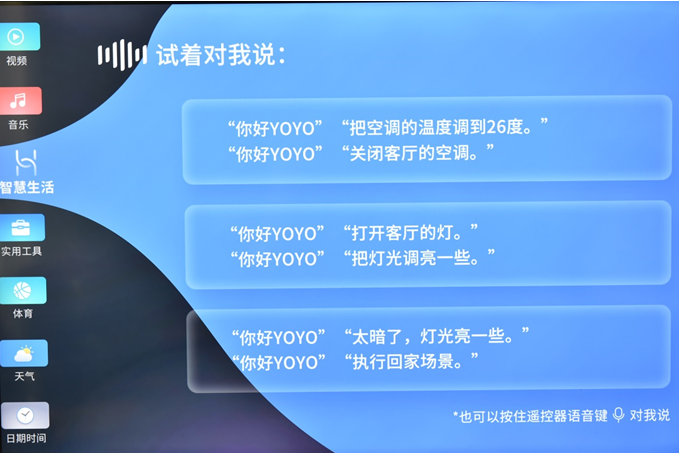 视频

音乐

智慧生活

实用工具

体育

天气

日期时间

试着对我说：

“你好YOYO” “把空调的温度调到26度。”
“你好YOYO” “关闭客厅的空调。”

“你好YOYO” “打开客厅的灯。”
“你好YOYO” “把灯光调亮一些。”

“你好YOYO” “太暗了，灯光亮一些。”
“你好YOYO” “执行回家场景。”

*也可以按住遥控器语音键 对我说